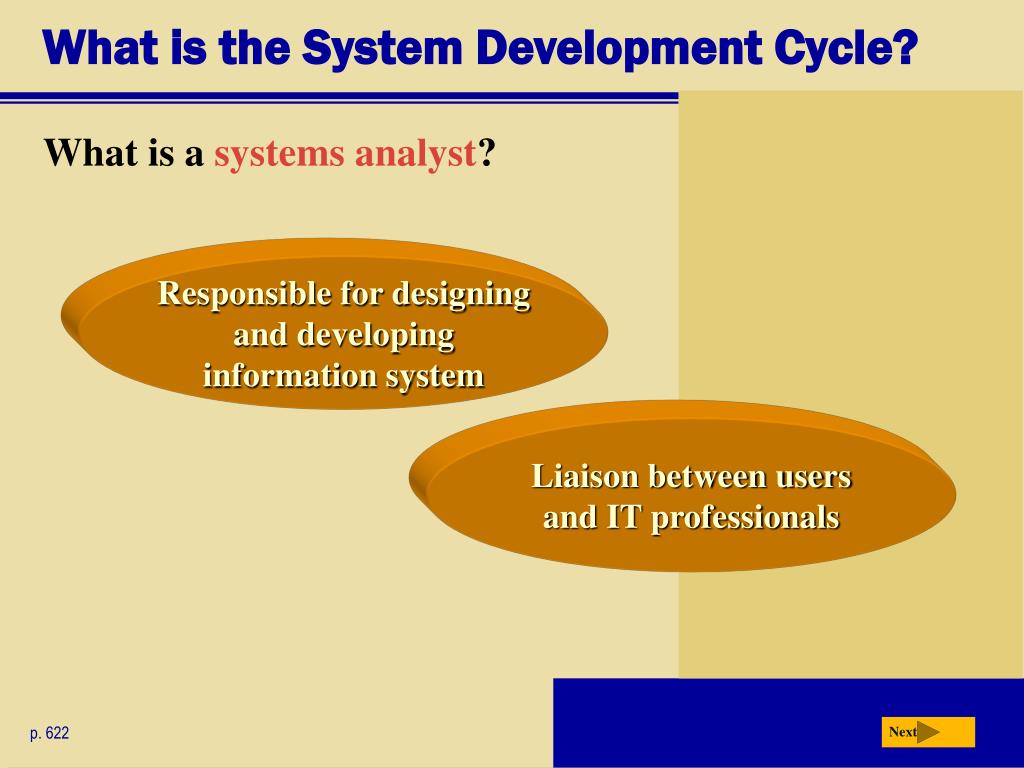 What is the System Development Cycle?

What is a systems analyst?

Responsible for designing and developing information system

Liaison between users and IT professionals

p. 622

Next